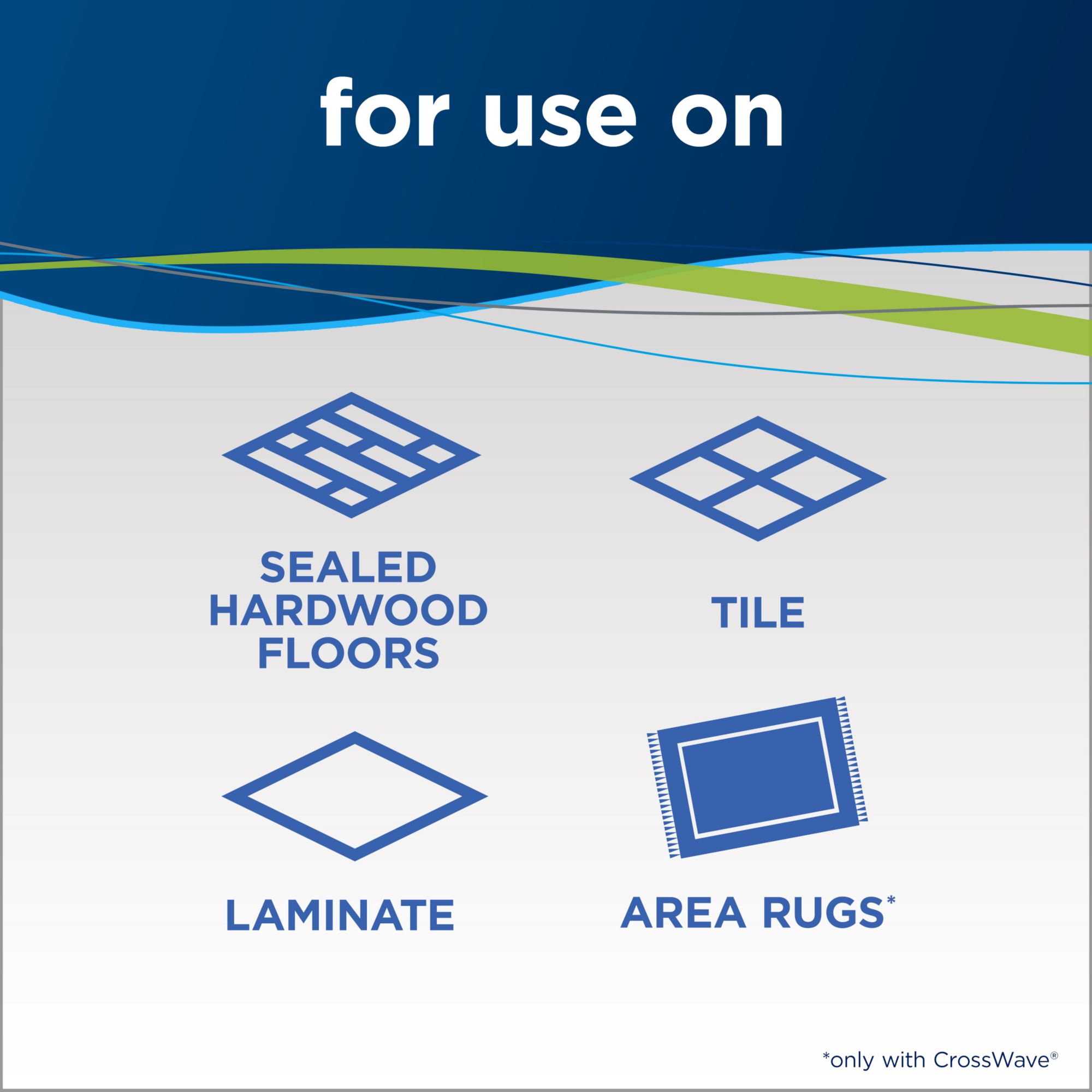 for use on

SEALED HARDWOOD FLOORS

TILE

LAMINATE

AREA RUGS*

*only with CrossWave®